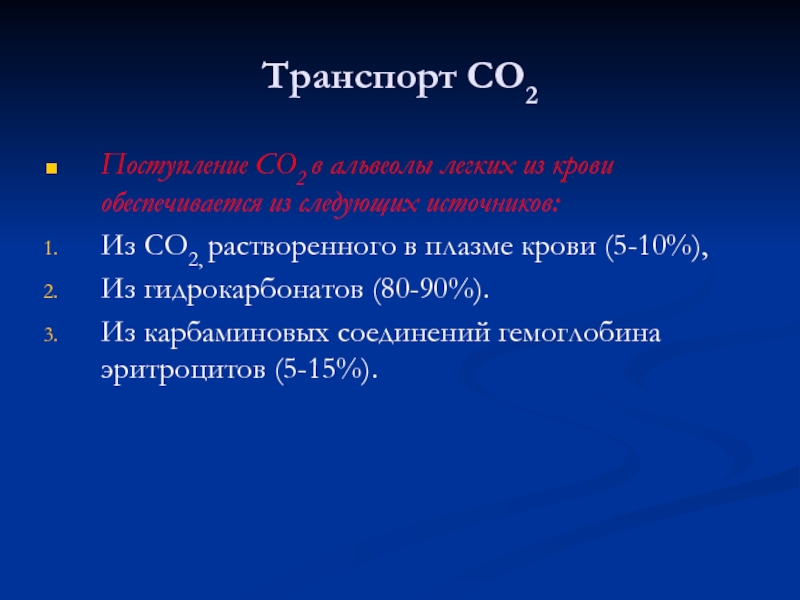 Транспорт $CO_2$

Поступление $CO_2$ в альвеолы легких из крови обеспечивается из следующих источников:

1. Из $CO_{2,}$ растворенного в плазме крови (5-10%),
2. Из гидрокарбонатов (80-90%).
3. Из карбаминовых соединений гемоглобина эритроцитов (5-15%).